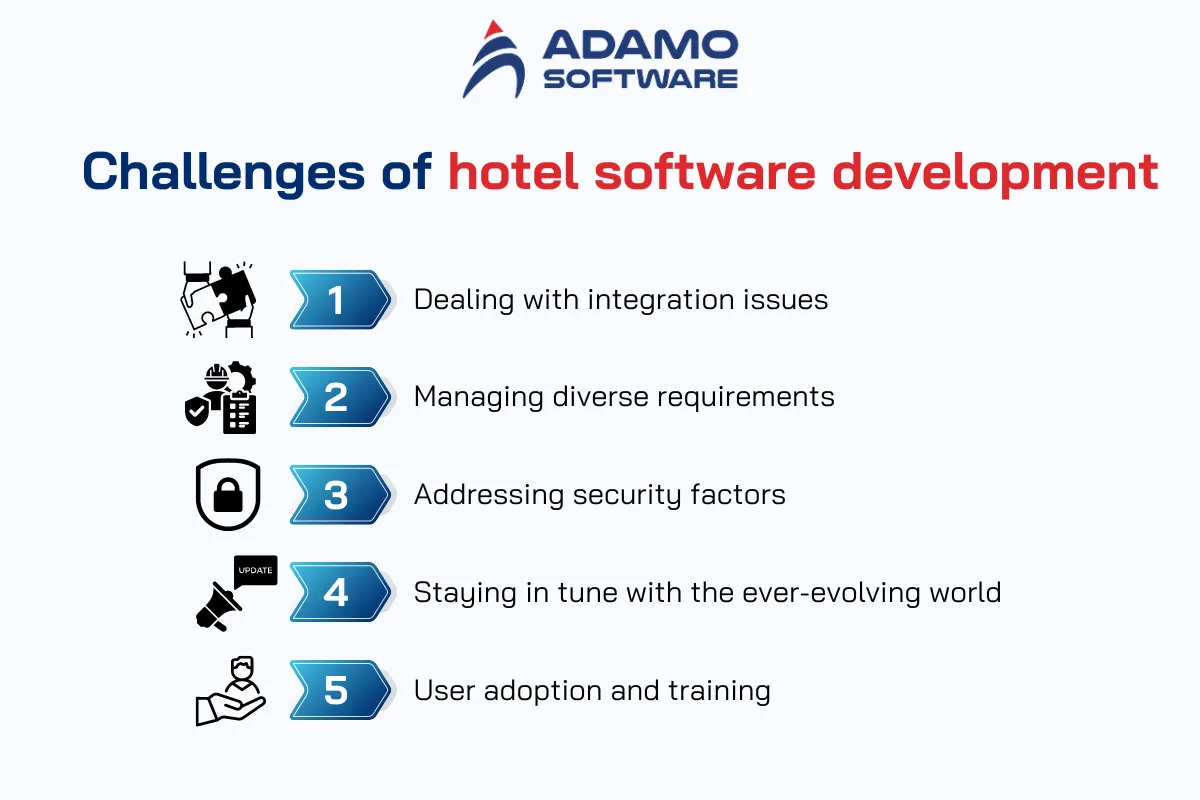 ADAMO SOFTWARE

Challenges of hotel software development

1 Dealing with integration issues

2 Managing diverse requirements

3 Addressing security factors

UPDATE

4 Staying in tune with the ever-evolving world

5 User adoption and training